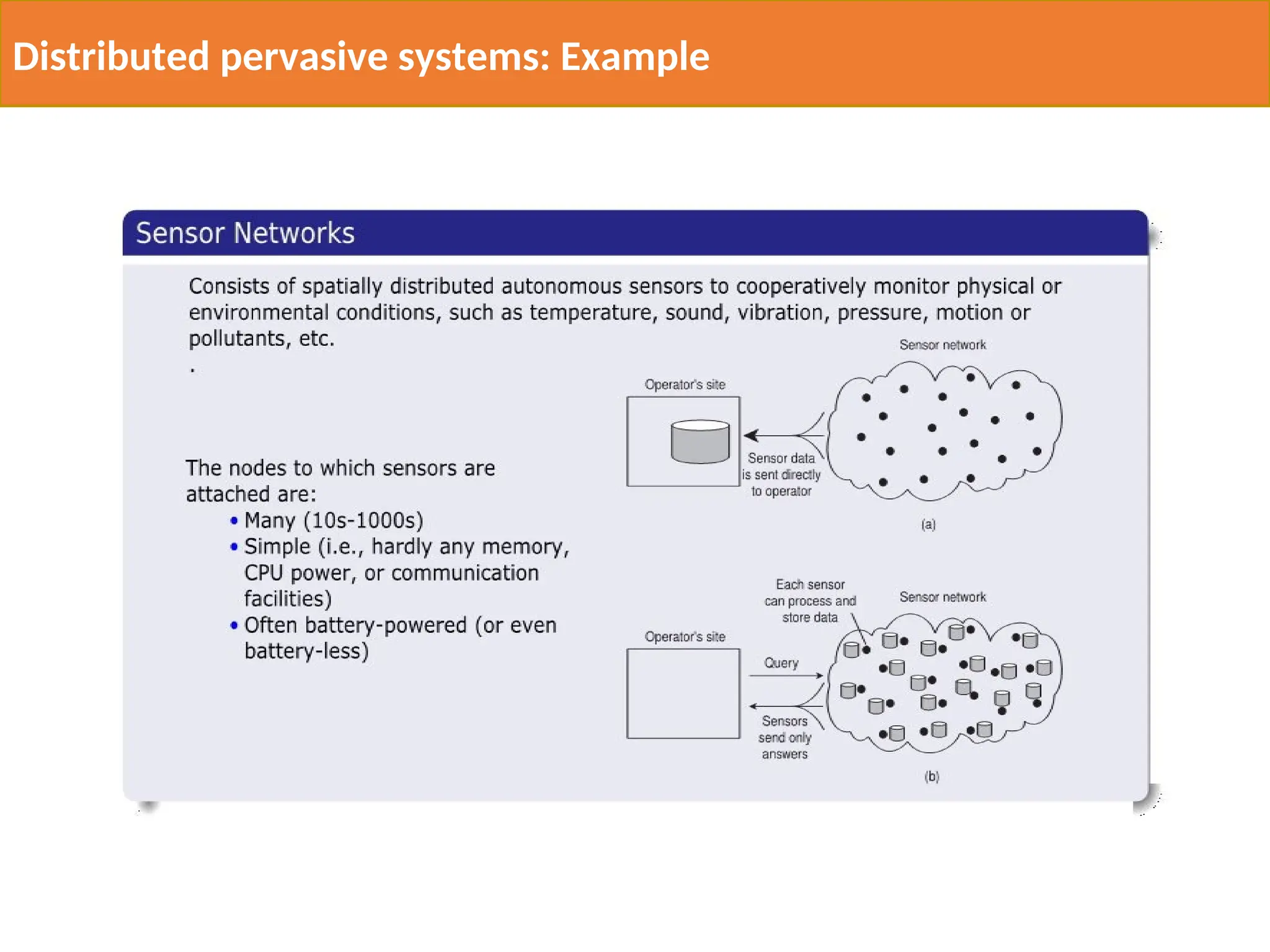 Distributed pervasive systems: Example

Sensor Networks

Consists of spatially distributed autonomous sensors to cooperatively monitor physical or environmental conditions, such as temperature, sound, vibration, pressure, motion or pollutants, etc.

.

The nodes to which sensors are attached are:
• Many (10s-1000s)
• Simple (i.e., hardly any memory, CPU power, or communication facilities)
• Often battery-powered (or even battery-less)

Sensor network

Operator's site

Sensor data is sent directly to operator

(a)

Each sensor can process and store data

Sensor network

Operator's site

Query

Sensors send only answers

(b)